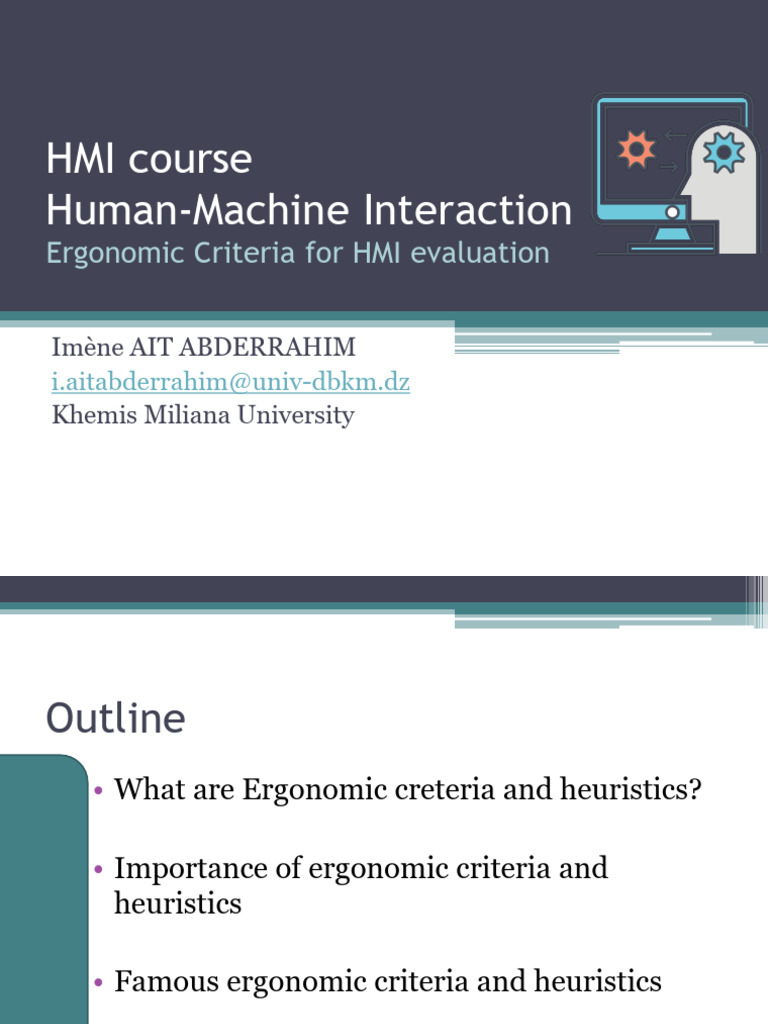 HMI course
Human-Machine Interaction
Ergonomic Criteria for HMI evaluation

Imène AIT ABDERRAHIM
i.aitabderrahim@univ-dbkm.dz
Khemis Miliana University

Outline

• What are Ergonomic creteria and heuristics?

• Importance of ergonomic criteria and heuristics

• Famous ergonomic criteria and heuristics